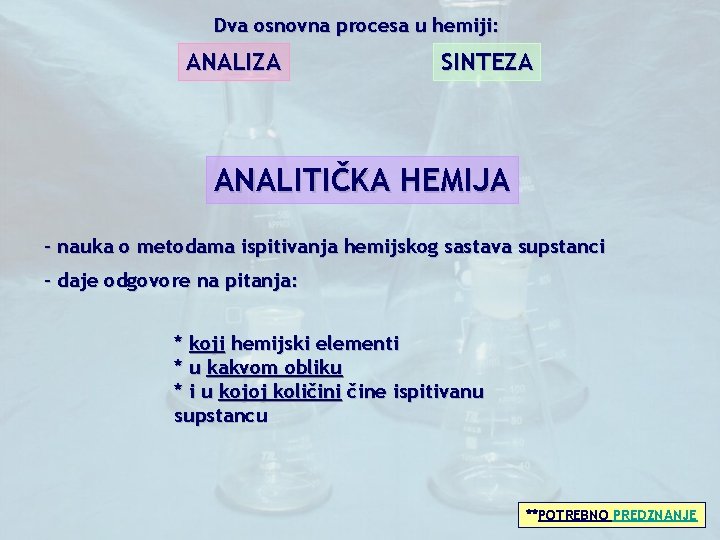 Dva osnovna procesa u hemiji:

ANALIZA

SINTEZA

ANALITIČKA HEMIJA

- nauka o metodama ispitivanja hemijskog sastava supstanci

- daje odgovore na pitanja:

* koji hemijski elementi
* u kakvom obliku
* i u kojoj količini čine ispitivanu supstancu

**POTREBNO PREDZNANJE